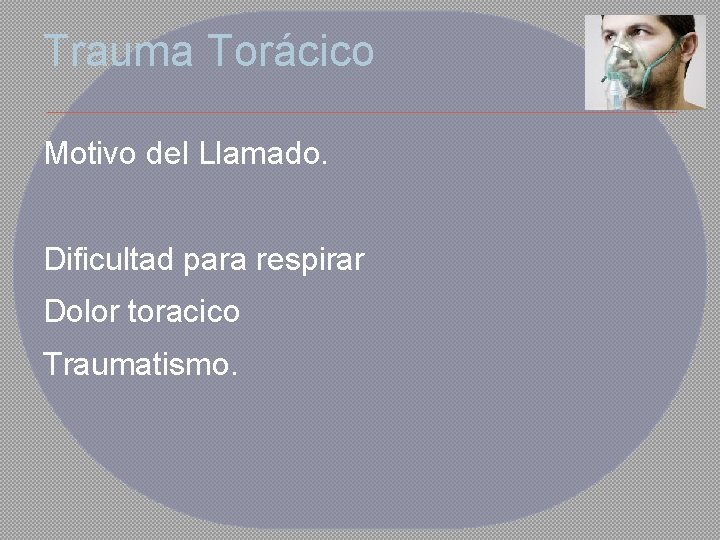 Trauma Torácico

Motivo del Llamado.

Dificultad para respirar

Dolor toracico

Traumatismo.